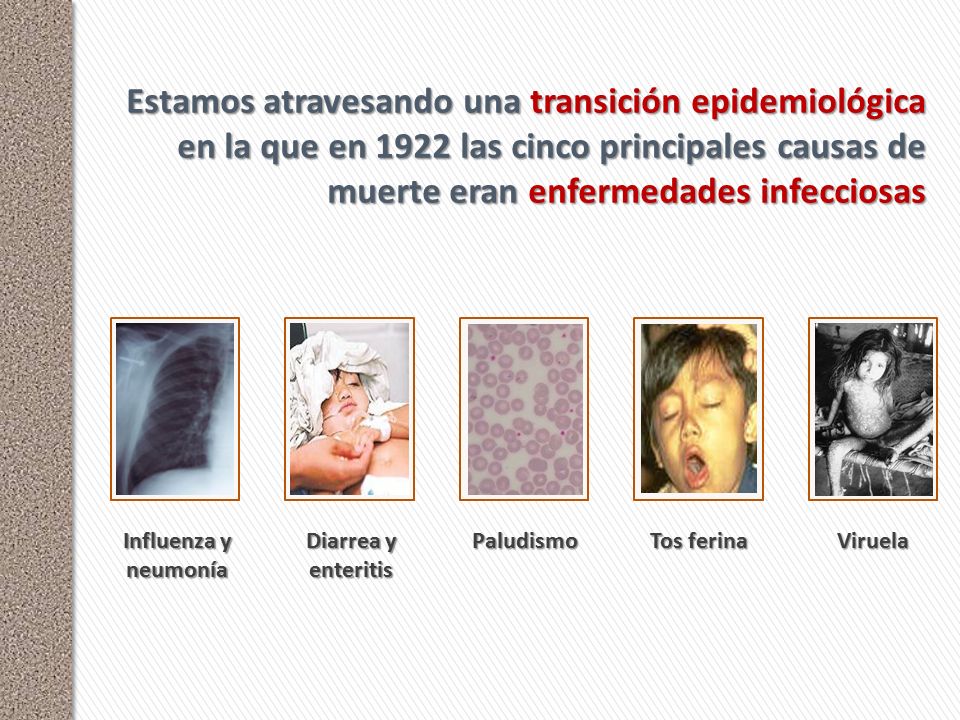 Estamos atravesando una transición epidemiológica en la que en 1922 las cinco principales causas de muerte eran enfermedades infecciosas

Influenza y neumonía

Diarrea y enteritis

Paludismo

Tos ferina

Viruela